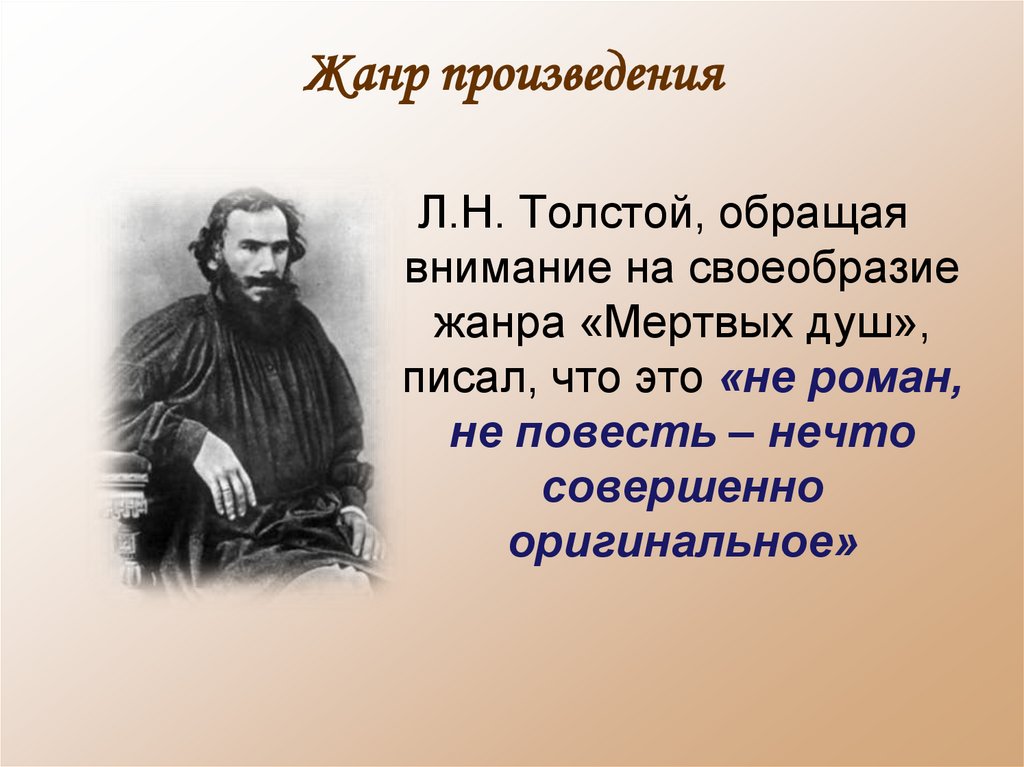 Жанр произведения

Л.Н. Толстой, обращая внимание на своеобразие жанра «Мертвых душ», писал, что это «не роман, не повесть – нечто совершенно оригинальное»